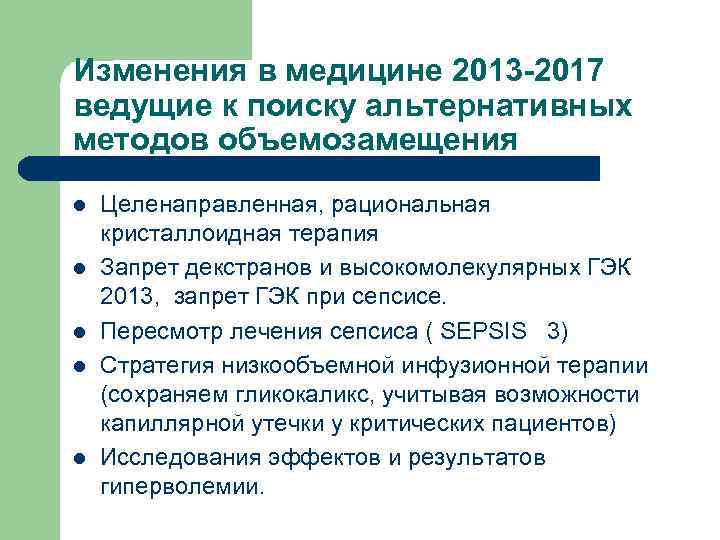 Изменения в медицине 2013-2017 ведущие к поиску альтернативных методов объемозамещения

- Целенаправленная, рациональная кристаллоидная терапия
- Запрет декстранов и высокомолекулярных ГЭК 2013, запрет ГЭК при сепсисе.
- Пересмотр лечения сепсиса ( SEPSIS 3)
- Стратегия низкообъемной инфузионной терапии (сохраняем гликокаликс, учитывая возможности капиллярной утечки у критических пациентов)
- Исследования эффектов и результатов гиперволемии.